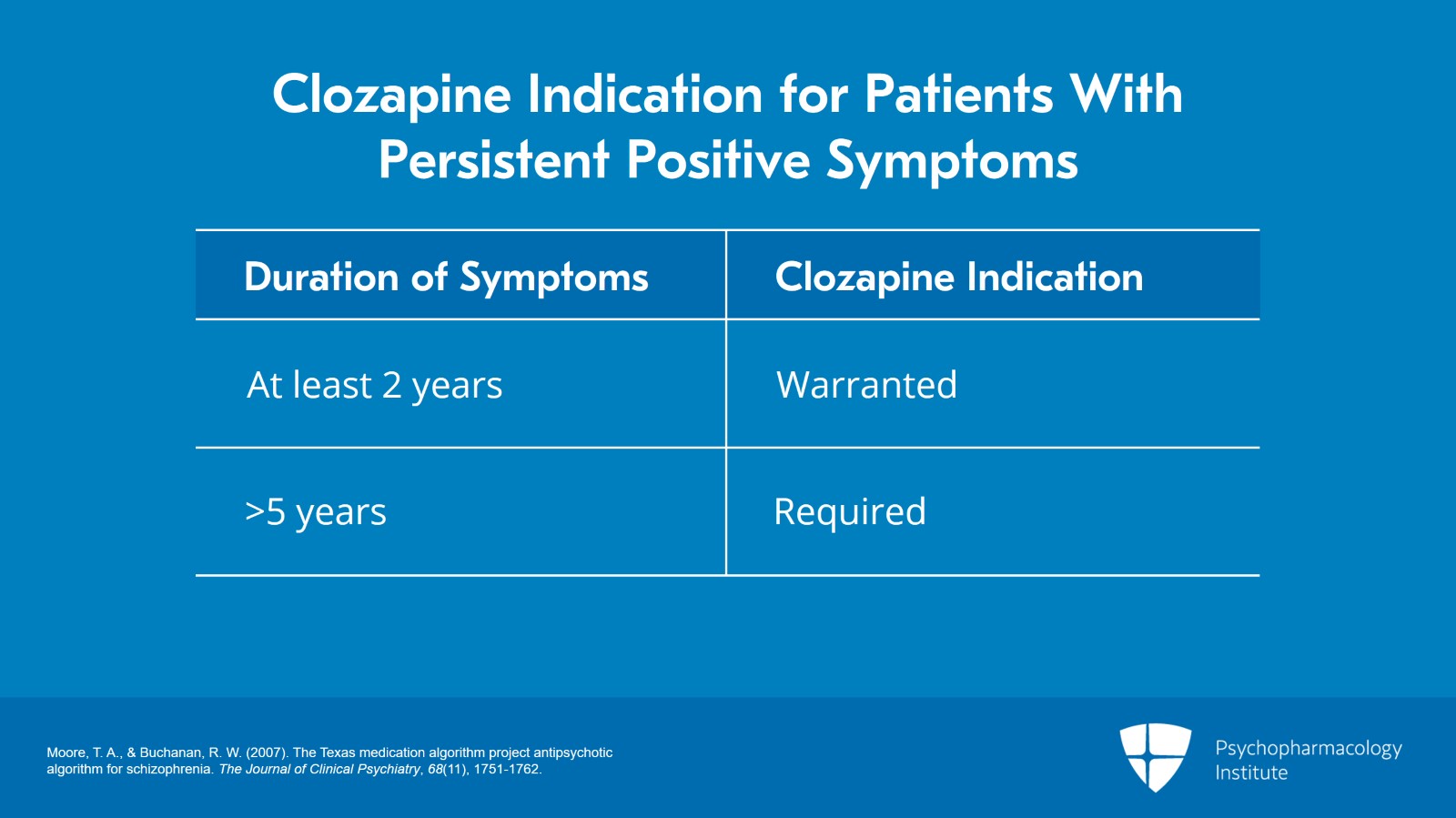 Clozapine Indication for Patients With Persistent Positive Symptoms

| Duration of Symptoms | Clozapine Indication |
|---|---|
| At least 2 years | Warranted |
| >5 years | Required |

Moore, T. A., & Buchanan, R. W. (2007). The Texas medication algorithm project antipsychotic algorithm for schizophrenia. The Journal of Clinical Psychiatry, 68(11), 1751-1762.

Psychopharmacology Institute